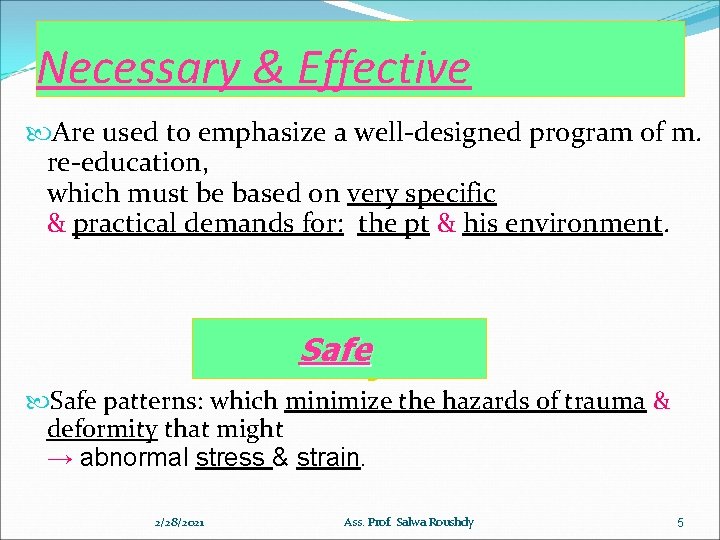 Necessary & Effective

Are used to emphasize a well-designed program of m. re-education,
which must be based on very specific
& practical demands for: the pt & his environment.

Safe

Safe patterns: which minimize the hazards of trauma & deformity that might
→ abnormal stress & strain.

2/28/2021 Ass. Prof. Salwa Roushdy 5